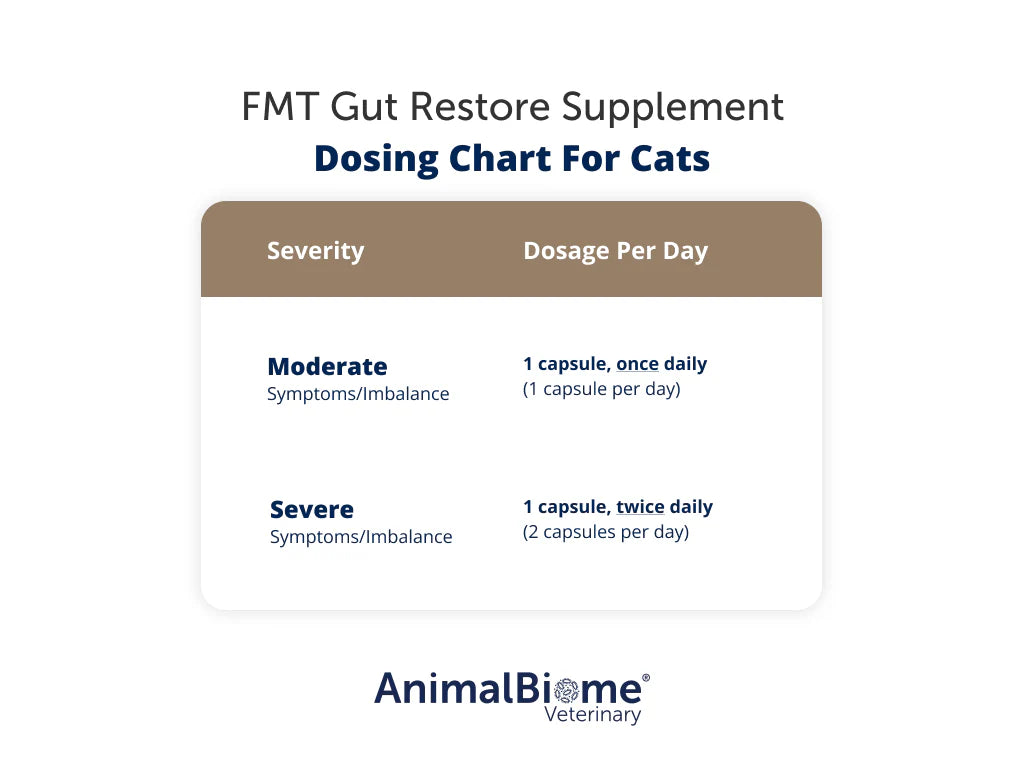 FMT Gut Restore Supplement
Dosing Chart For Cats

| Severity | Dosage Per Day |
|---|---|
| Moderate Symptoms/Imbalance | 1 capsule, once daily (1 capsule per day) |
| Severe Symptoms/Imbalance | 1 capsule, twice daily (2 capsules per day) |

AnimalBiome®
Veterinary